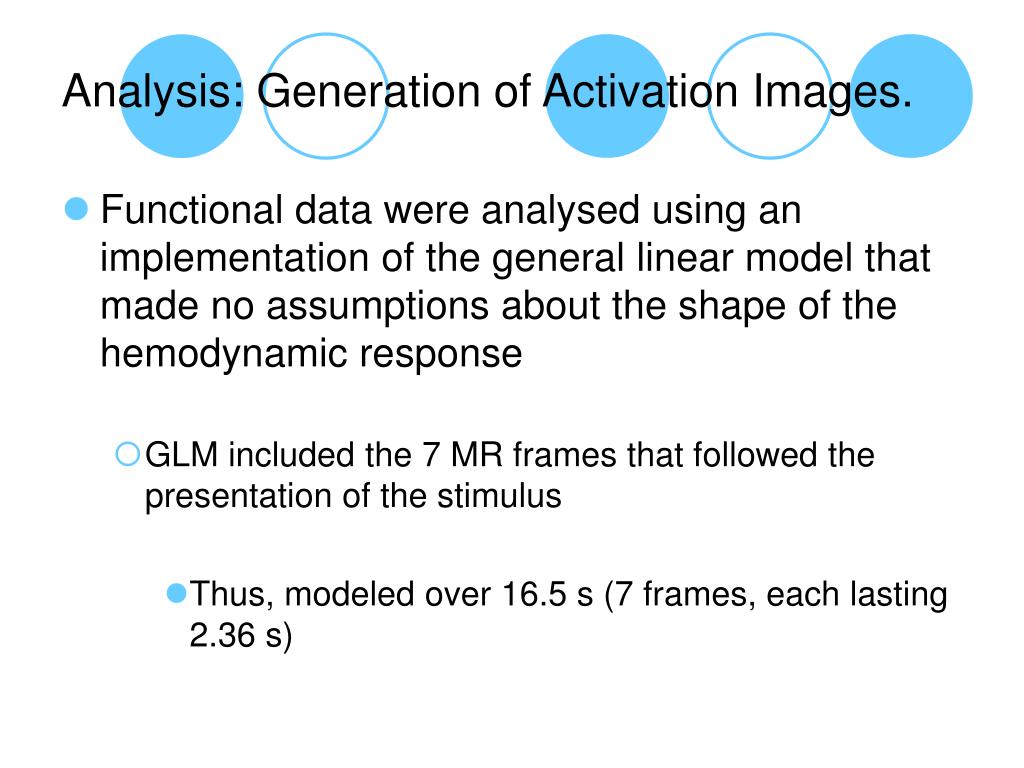 Analysis: Generation of Activation Images.

Functional data were analysed using an implementation of the general linear model that made no assumptions about the shape of the hemodynamic response

GLM included the 7 MR frames that followed the presentation of the stimulus

Thus, modeled over 16.5 s (7 frames, each lasting 2.36 s)